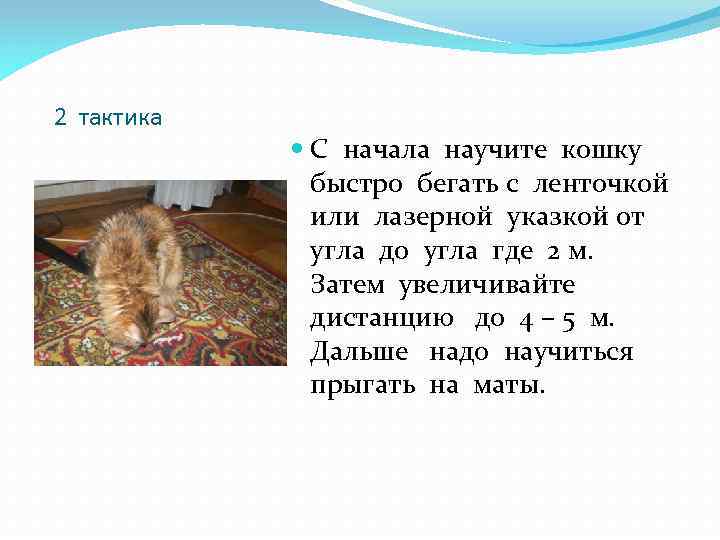 2 тактика

С начала научите кошку быстро бегать с ленточкой или лазерной указкой от угла до угла где 2 м. Затем увеличивайте дистанцию до 4 – 5 м. Дальше надо научиться прыгать на маты.